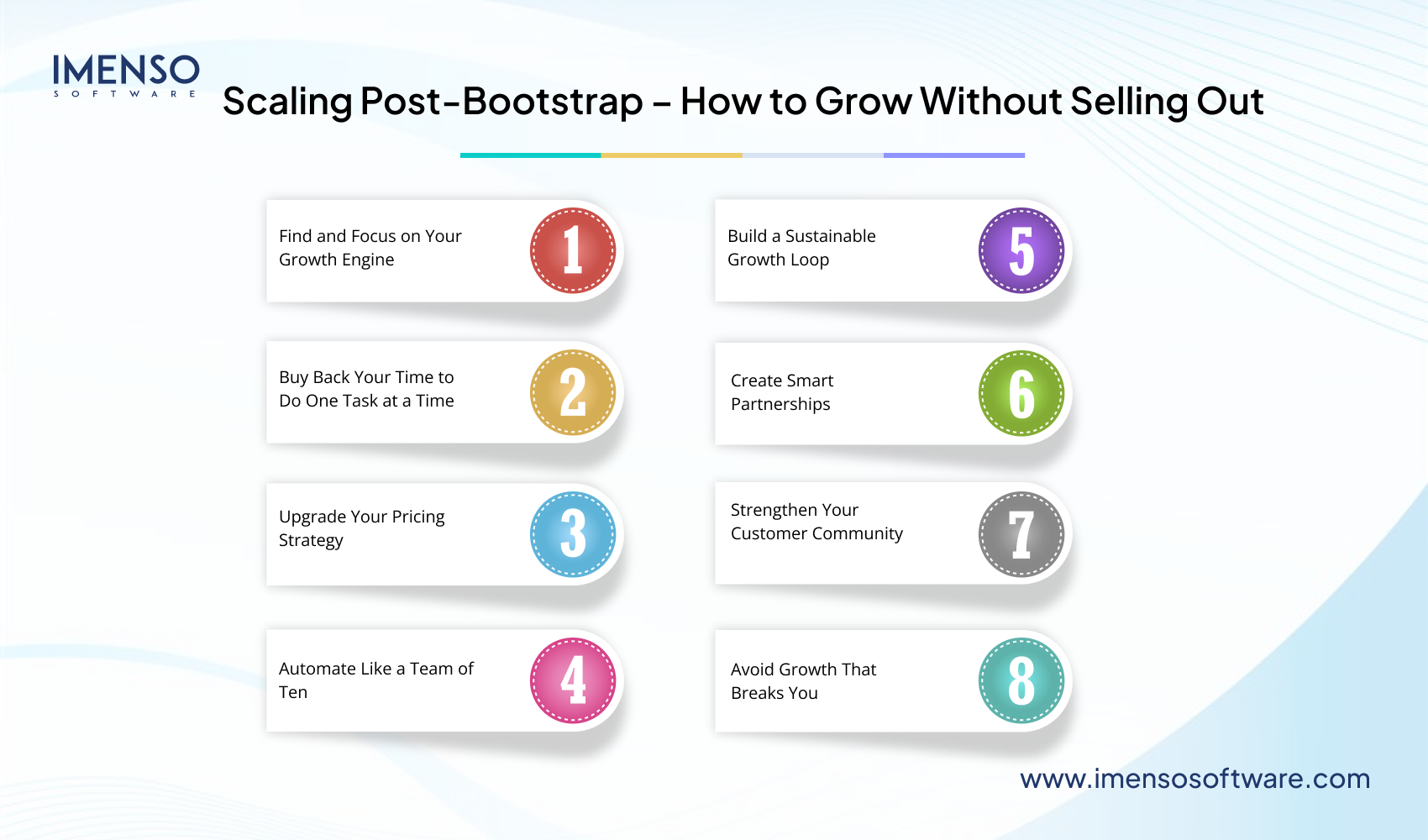 IMENSO
SOFTWARE

Scaling Post-Bootstrap – How to Grow Without Selling Out

Find and Focus on Your Growth Engine
1

Buy Back Your Time to Do One Task at a Time
2

Upgrade Your Pricing Strategy
3

Automate Like a Team of Ten
4

Build a Sustainable Growth Loop
5

Create Smart Partnerships
6

Strengthen Your Customer Community
7

Avoid Growth That Breaks You
8

www.imensosoftware.com